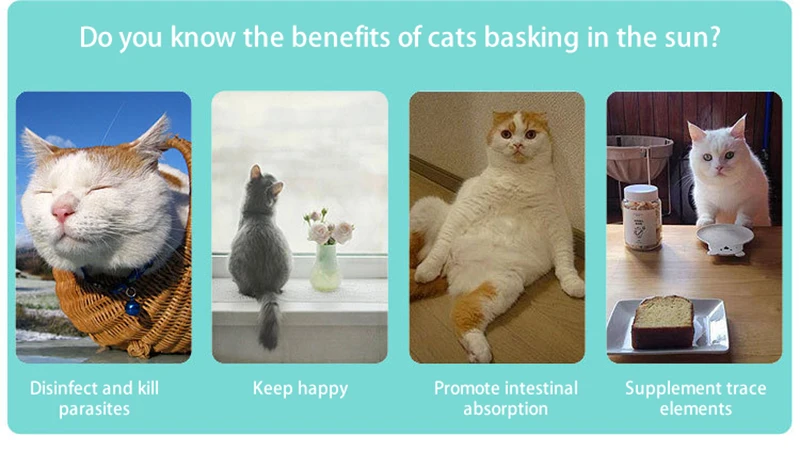 Do you know the benefits of cats basking in the sun?

Disinfect and kill parasites

Keep happy

Promote intestinal absorption

Supplement trace elements